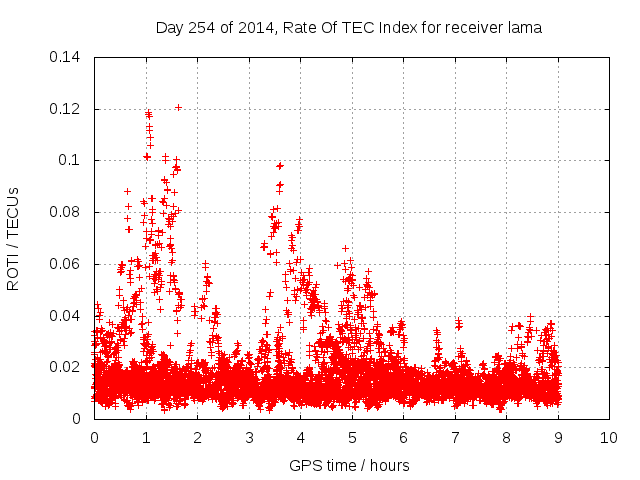 Day 254 of 2014, Rate Of TEC Index for receiver lama

ROTI / TECUs

0.14
0.12
0.1
0.08
0.06
0.04
0.02
0

0 1 2 3 4 5 6 7 8 9 10

GPS time / hours